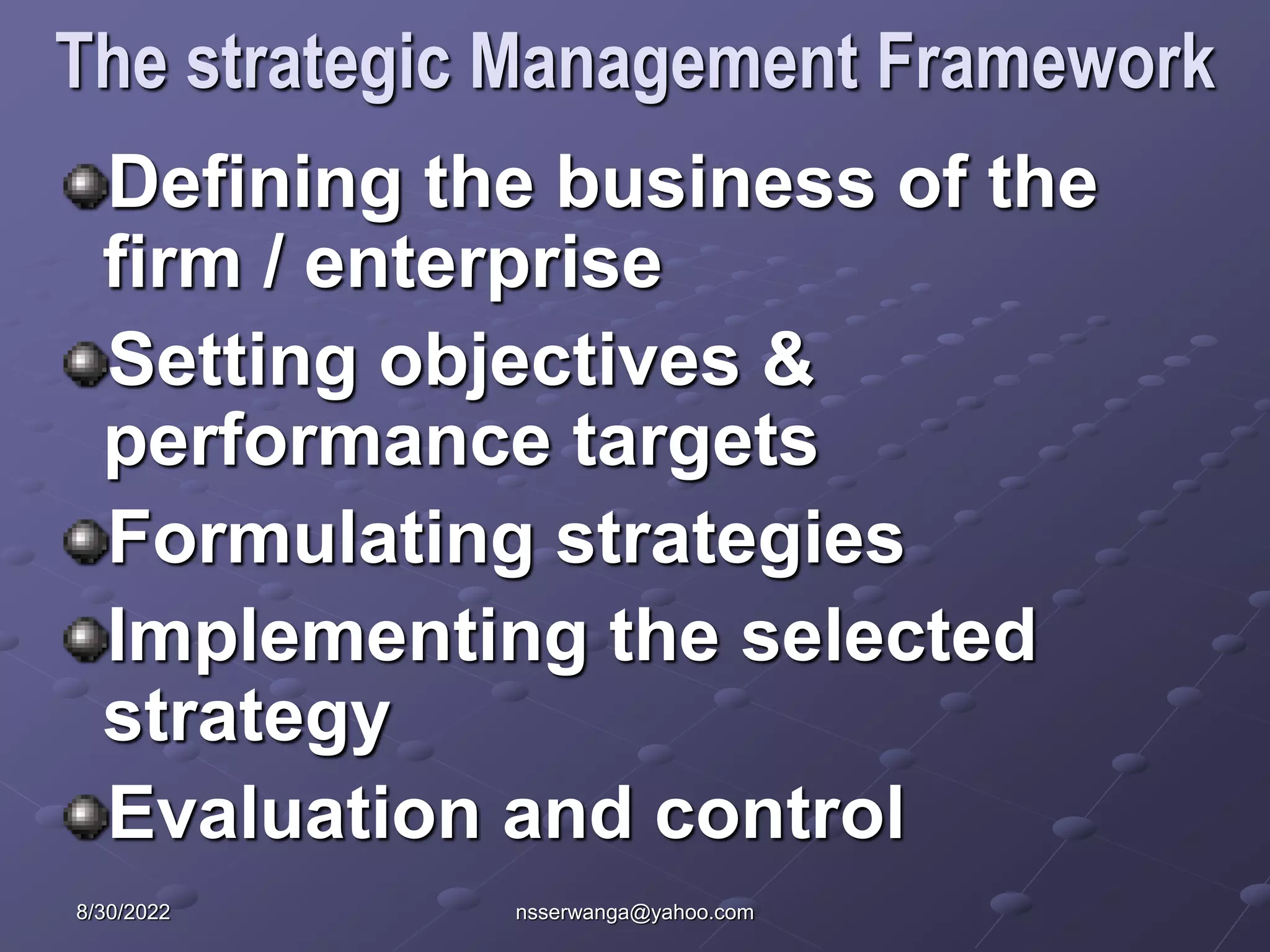 The strategic Management Framework

Defining the business of the firm / enterprise

Setting objectives & performance targets

Formulating strategies

Implementing the selected strategy

Evaluation and control

8/30/2022

nsserwanga@yahoo.com